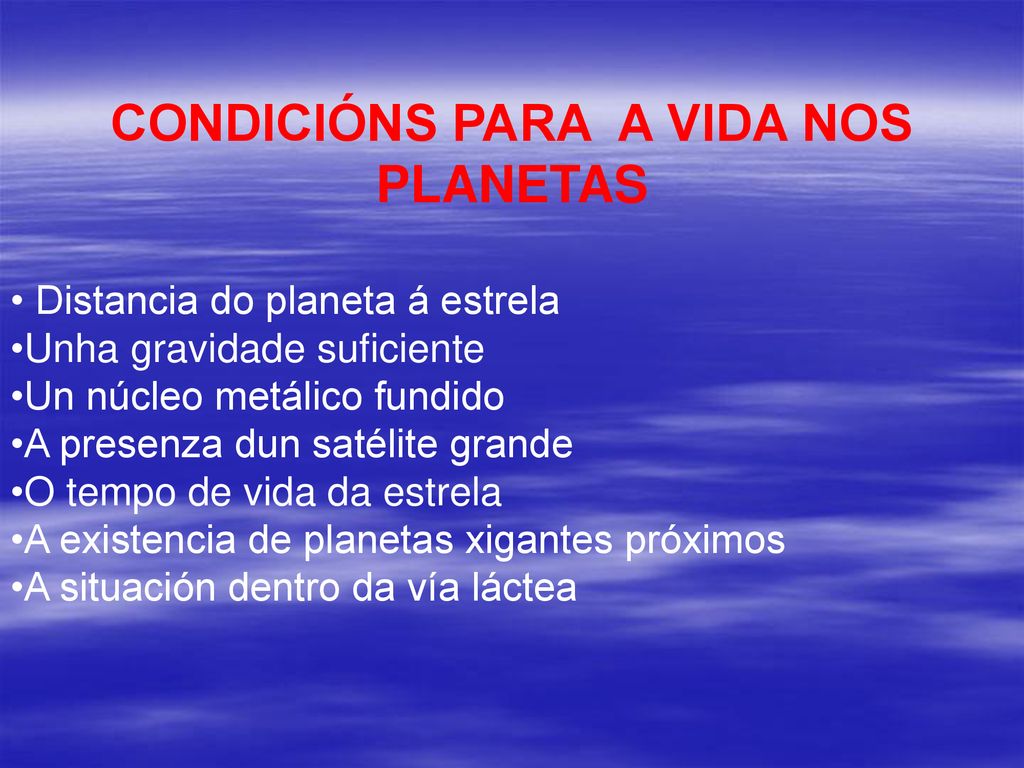 CONDICIÓNS PARA  A VIDA NOS PLANETAS

• Distancia do planeta á estrela
•Unha gravidade suficiente
•Un núcleo metálico fundido
•A presenza dun satélite grande
•O tempo de vida da estrela
•A existencia de planetas xigantes próximos
•A situación dentro da vía láctea